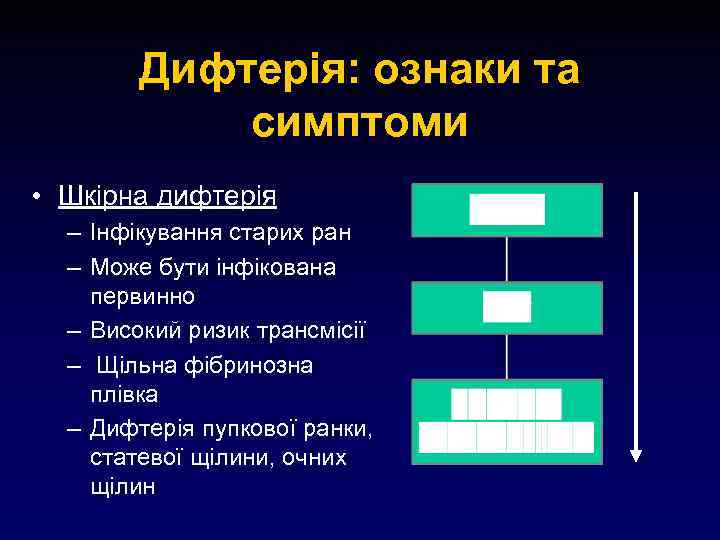 Дифтерія: ознаки та симптоми

• Шкірна дифтерія
– Інфікування старих ран
– Може бути інфікована первинно
– Високий ризик трансмісії
– Щільна фібринозна плівка
– Дифтерія пупкової ранки, статевої щілини, очних щілин